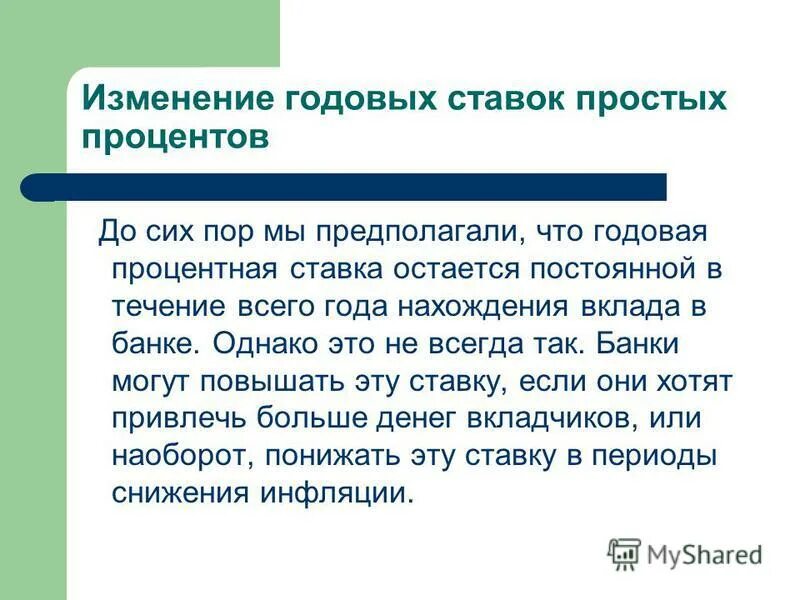 Изменение годовых ставок простых процентов

До сих пор мы предполагали, что годовая процентная ставка остается постоянной в течение всего года нахождения вклада в банке. Однако это не всегда так. Банки могут повышать эту ставку, если они хотят привлечь больше денег вкладчиков, или наоборот, понижать эту ставку в периоды снижения инфляции.

MyShared